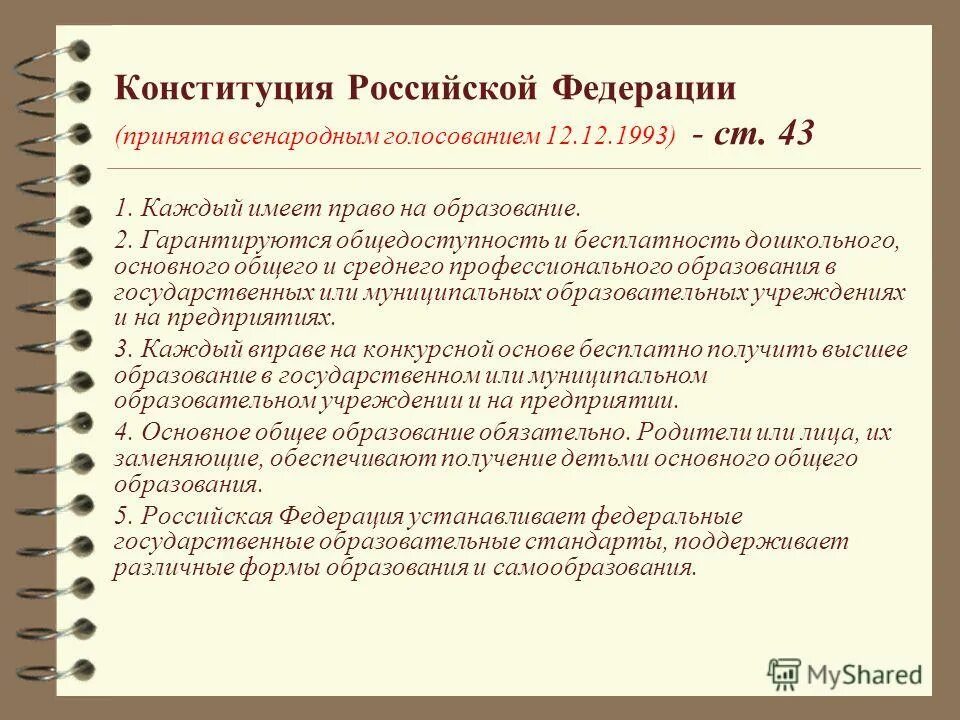 Конституция Российской Федерации
(принята всенародным голосованием 12.12.1993) - ст. 43

1. Каждый имеет право на образование.

2. Гарантируются общедоступность и бесплатность дошкольного, основного общего и среднего профессионального образования в государственных или муниципальных образовательных учреждениях и на предприятиях.

3. Каждый вправе на конкурсной основе бесплатно получить высшее образование в государственном или муниципальном образовательном учреждении и на предприятии.

4. Основное общее образование обязательно. Родители или лица, их заменяющие, обеспечивают получение детьми основного общего образования.

5. Российская Федерация устанавливает федеральные государственные образовательные стандарты, поддерживает различные формы образования и самообразования.

MyShared